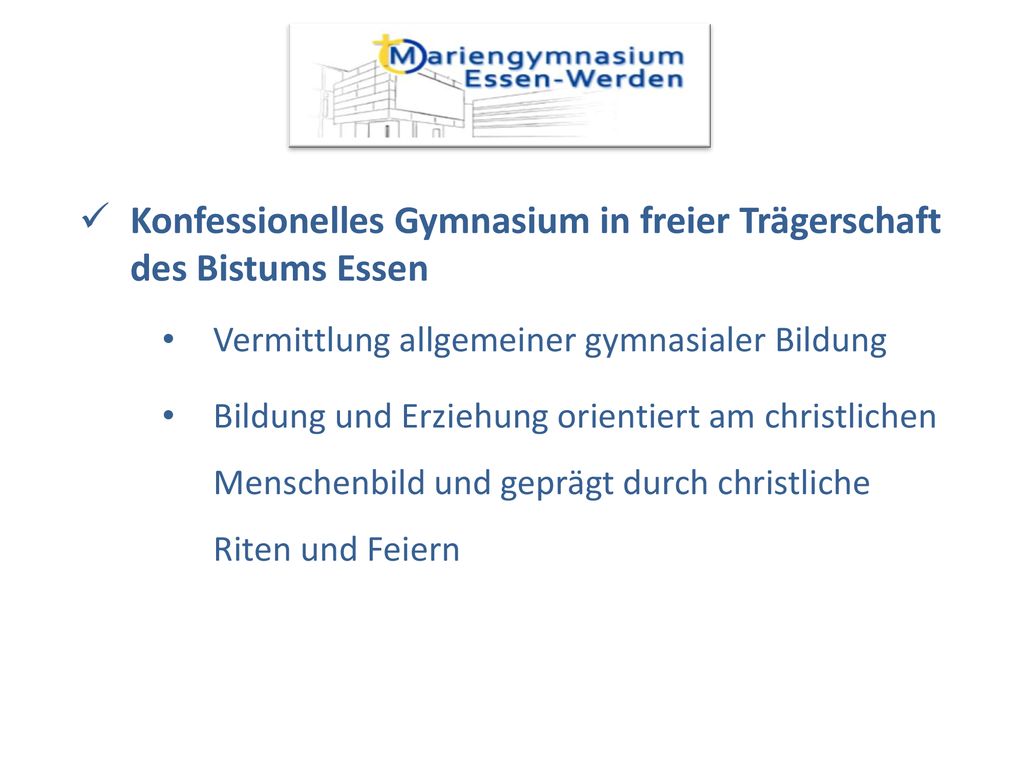 Mariengymnasium
Essen-Werden

✓ Konfessionelles Gymnasium in freier Trägerschaft des Bistums Essen

• Vermittlung allgemeiner gymnasialer Bildung

• Bildung und Erziehung orientiert am christlichen Menschenbild und geprägt durch christliche Riten und Feiern